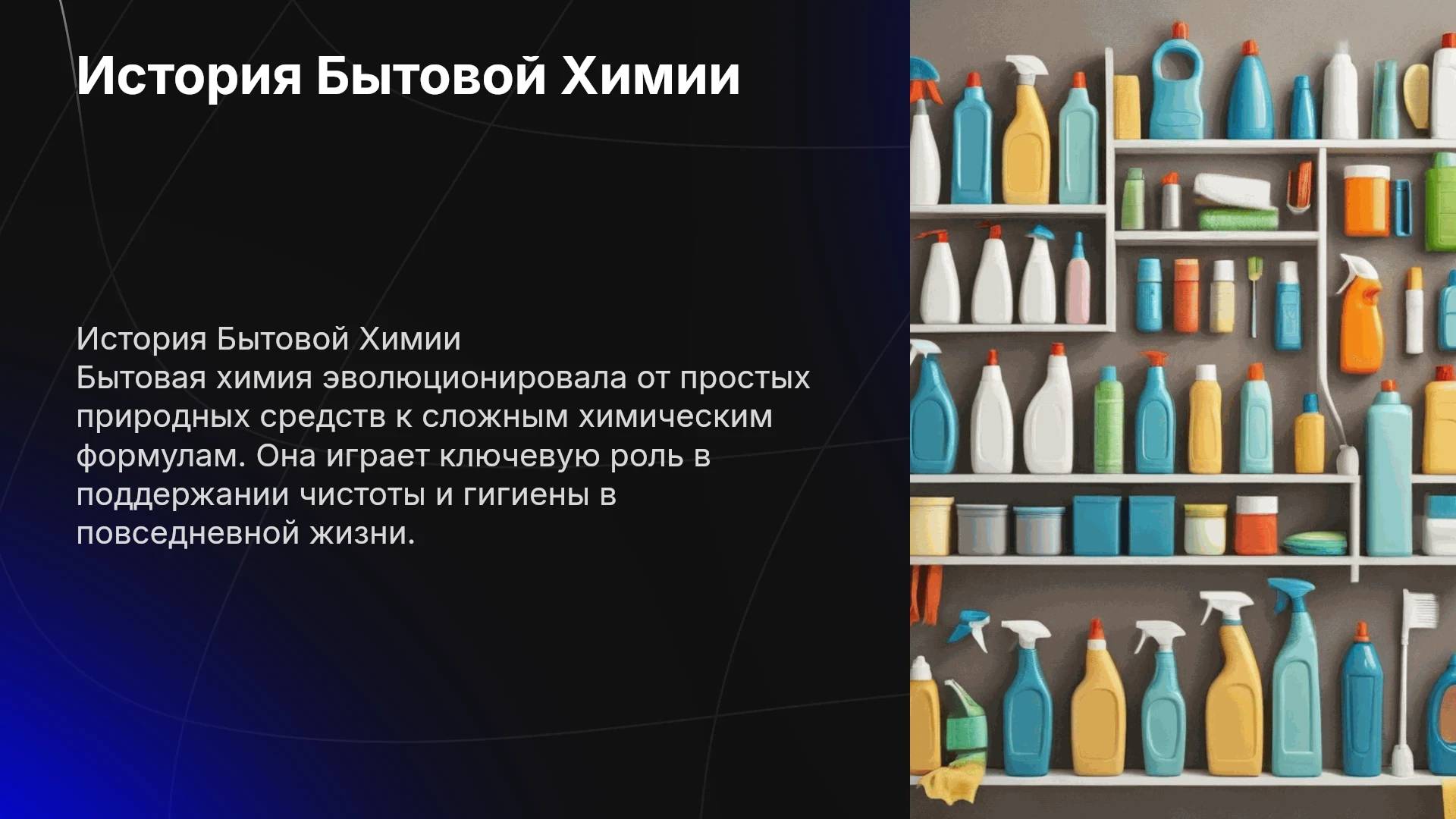 История Бытовой Химии

История Бытовой Химии
Бытовая химия эволюционировала от простых природных средств к сложным химическим формулам. Она играет ключевую роль в поддержании чистоты и гигиены в повседневной жизни.